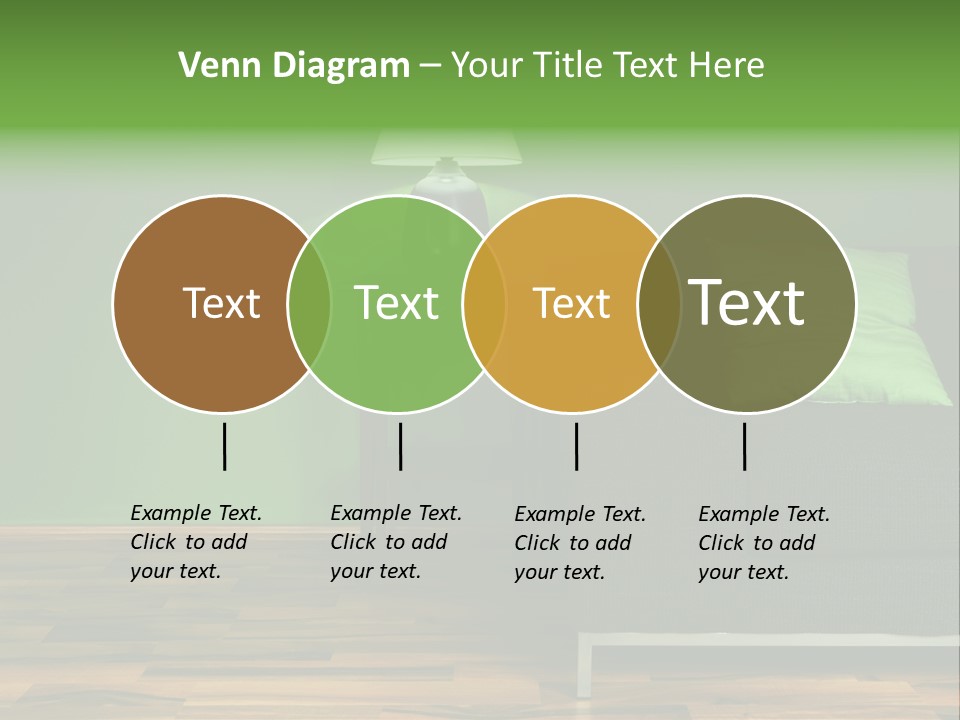 Venn Diagram – Your Title Text Here

Text

Text

Text

Text

Example Text. Click to add your text.

Example Text. Click to add your text.

Example Text. Click to add your text.

Example Text. Click to add your text.